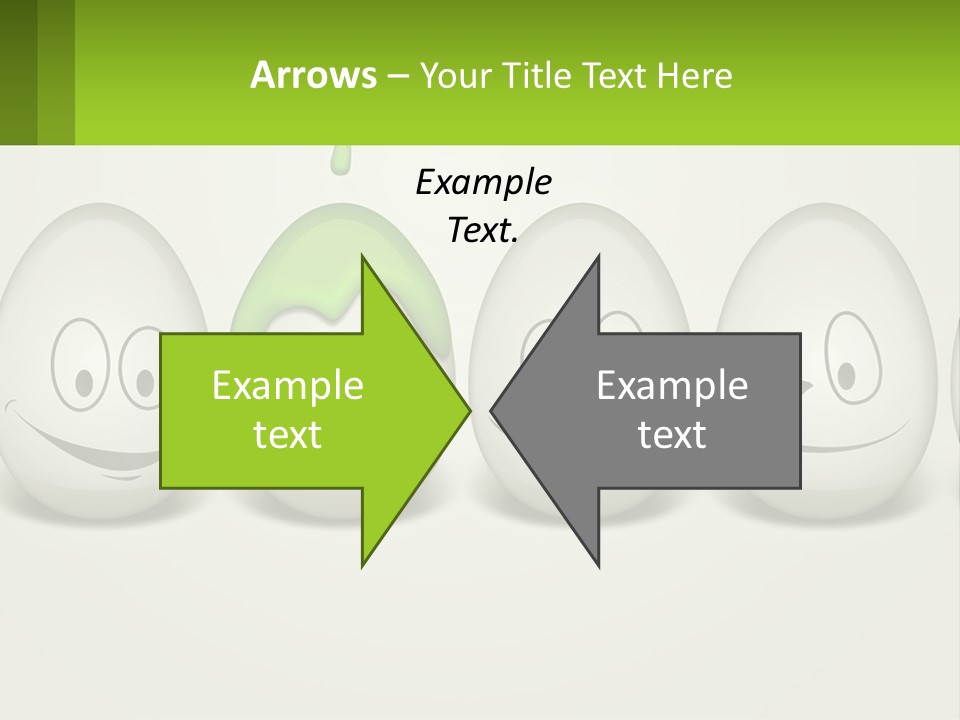 Arrows – Your Title Text Here

Example Text.

Example text

Example text